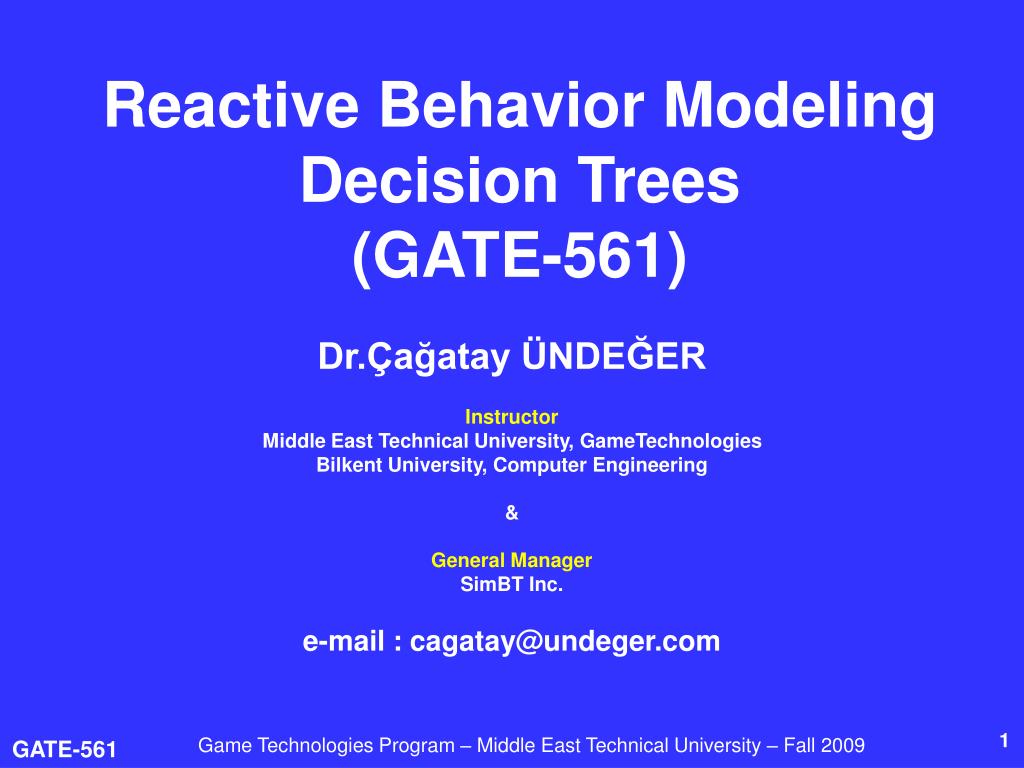 Reactive Behavior Modeling
Decision Trees
(GATE-561)

Dr.Çağatay ÜNDEĞER

Instructor
Middle East Technical University, GameTechnologies
Bilkent University, Computer Engineering

&

General Manager
SimBT Inc.

e-mail : cagatay@undeger.com

GATE-561

Game Technologies Program – Middle East Technical University – Fall 2009

1